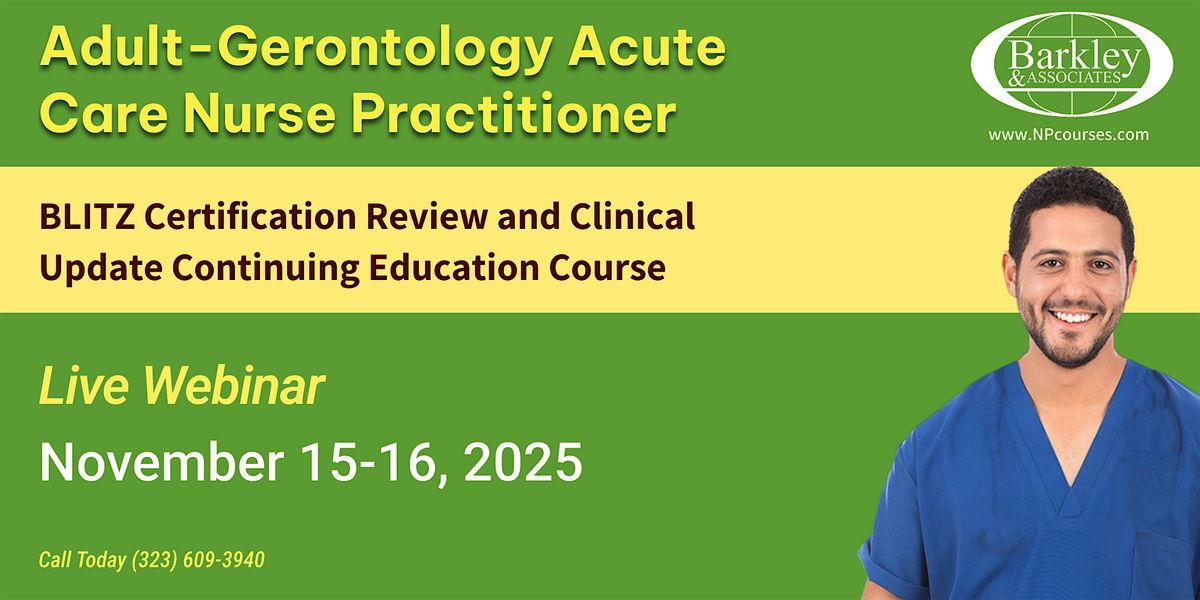 Adult-Gerontology Acute Care Nurse Practitioner

Barkley & ASSOCIATES

www.NPcourses.com

BLITZ Certification Review and Clinical Update Continuing Education Course

Live Webinar

November 15-16, 2025

Call Today (323) 609-3940